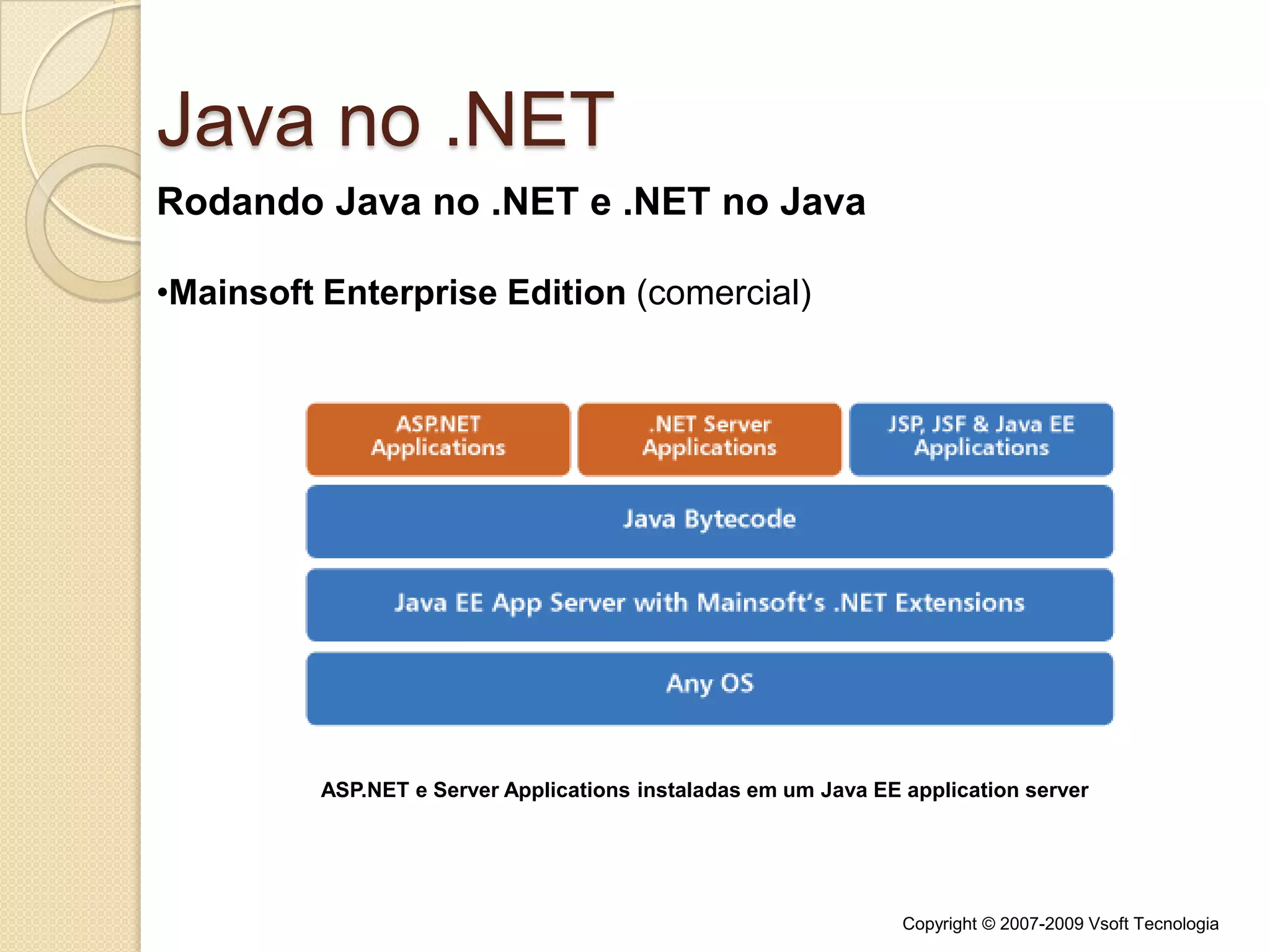 Java no .NET

Rodando Java no .NET e .NET no Java

•Mainsoft Enterprise Edition (comercial)

ASP.NET Applications

.NET Server Applications

JSP, JSF & Java EE Applications

Java Bytecode

Java EE App Server with Mainsoft's .NET Extensions

Any OS

ASP.NET e Server Applications instaladas em um Java EE application server

Copyright © 2007-2009 Vsoft Tecnologia